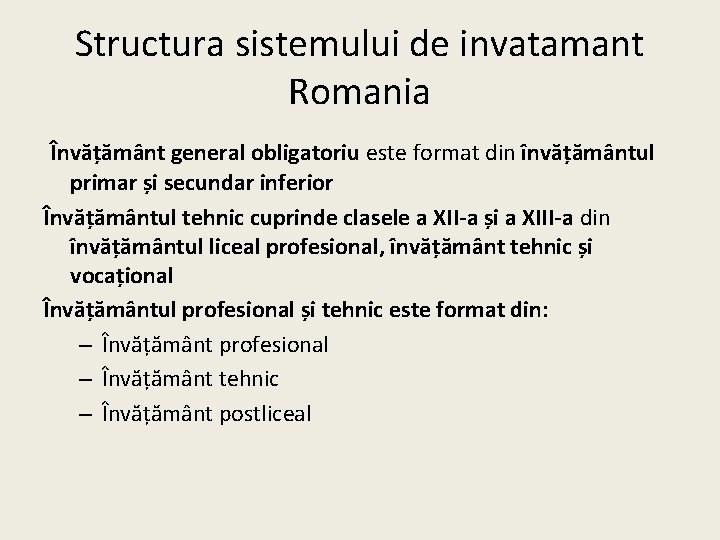 Structura sistemului de invatamant Romania

Învățământ general obligatoriu este format din învățământul primar și secundar inferior

Învățământul tehnic cuprinde clasele a XII-a și a XIII-a din învățământul liceal profesional, învățământ tehnic și vocațional

Învățământul profesional și tehnic este format din:
– Învățământ profesional
– Învățământ tehnic
– Învățământ postliceal